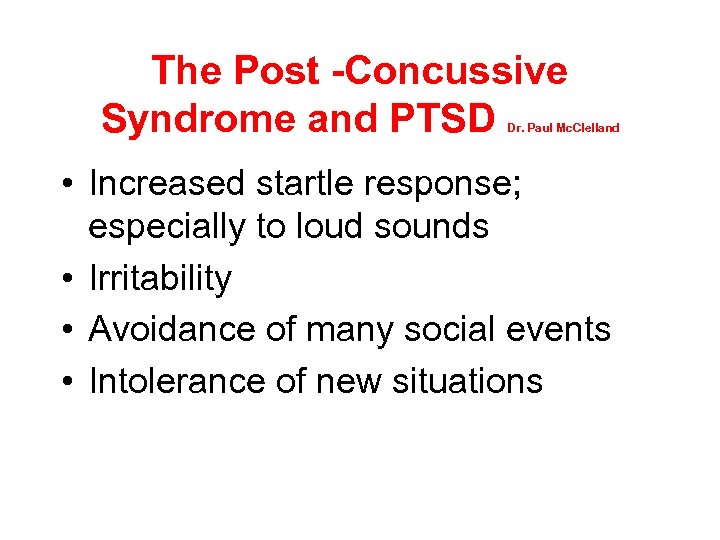 The Post -Concussive Syndrome and PTSD Dr. Paul McClelland

• Increased startle response; especially to loud sounds
• Irritability
• Avoidance of many social events
• Intolerance of new situations